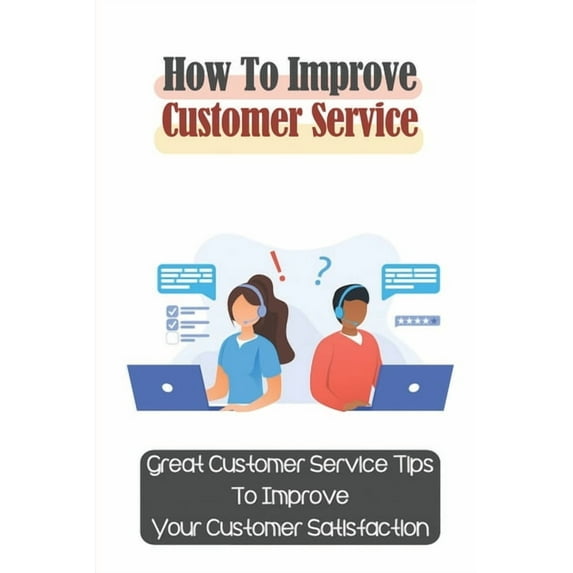 How To Improve
Customer Service

!
?

Great Customer Service Tips
To Improve
Your Customer Satisfaction